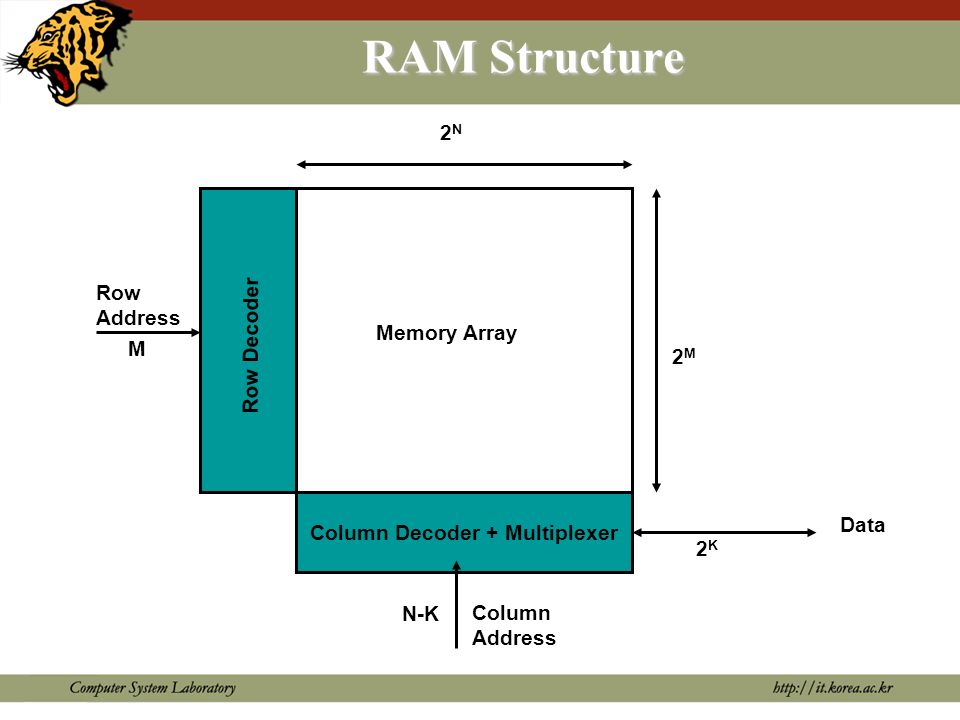 RAM Structure

$2^N$

Row Address

M

Row Decoder

Memory Array

$2^M$

Column Decoder + Multiplexer

Data

$2^K$

N-K

Column Address

Computer System Laboratory

http://it.korea.ac.kr